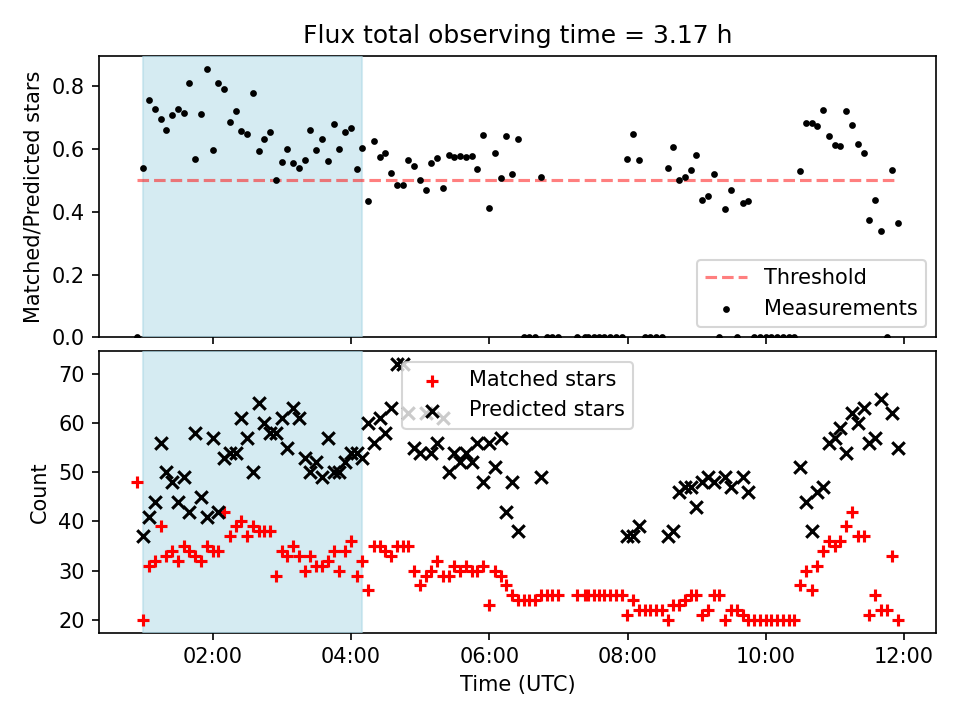 Flux total observing time = 3.17 h

Matched/Predicted stars

0.8
0.6
0.4
0.2
0.0

Threshold
Measurements

Count

70
60
50
40
30
20

Matched stars
Predicted stars

02:00
04:00
06:00
08:00
10:00
12:00

Time (UTC)